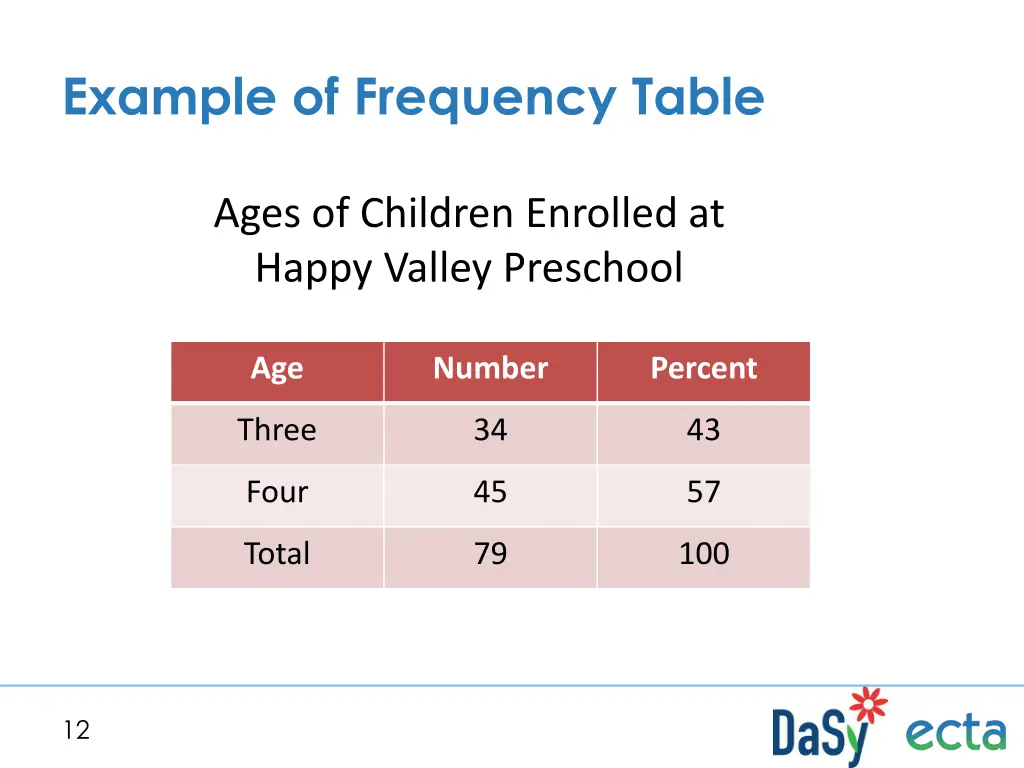 Example of Frequency Table

Ages of Children Enrolled at Happy Valley Preschool

| Age | Number | Percent |
|---|---|---|
| Three | 34 | 43 |
| Four | 45 | 57 |
| Total | 79 | 100 |

12

DaSy ecta